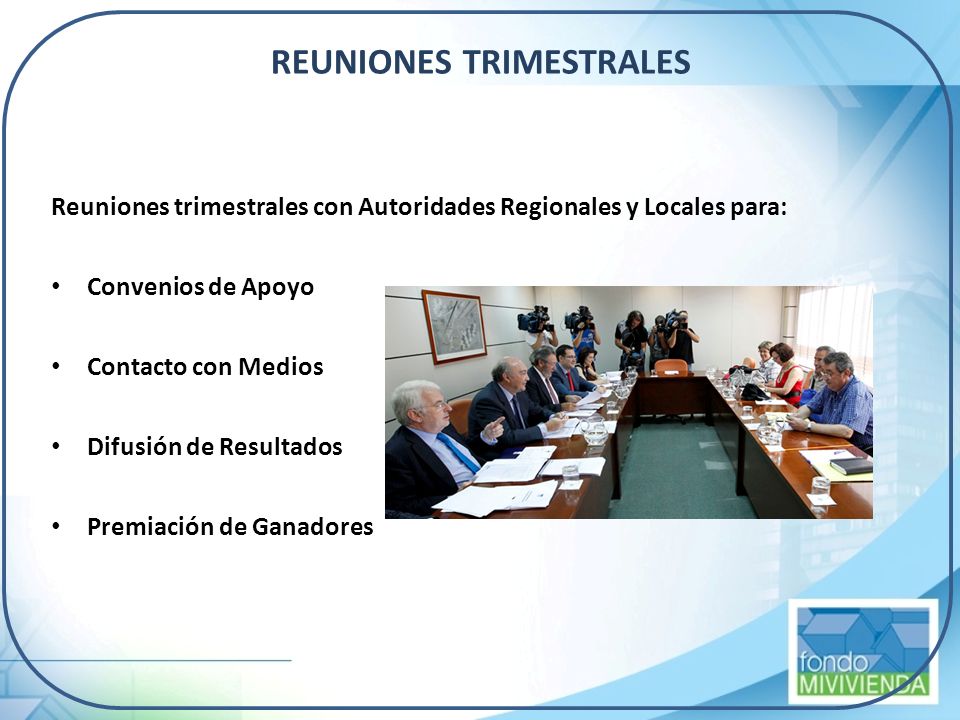 REUNIONES TRIMESTRALES

Reuniones trimestrales con Autoridades Regionales y Locales para:

• Convenios de Apoyo

• Contacto con Medios

• Difusión de Resultados

• Premiación de Ganadores

fondo MIVIVIENDA